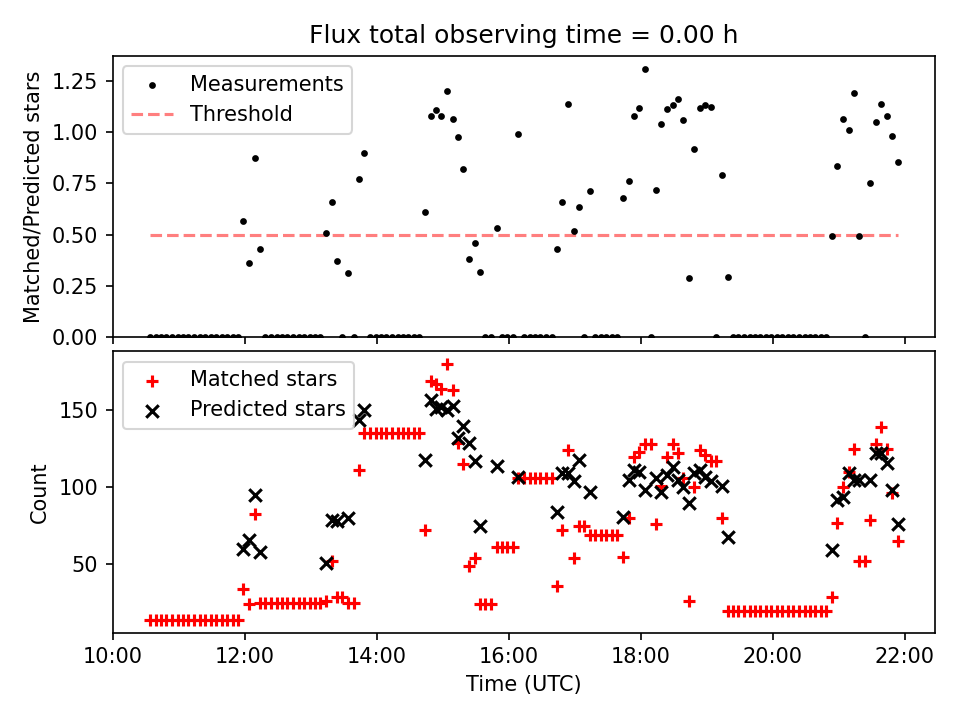 Flux total observing time = 0.00 h

Measurements
Threshold

Matched/Predicted stars

1.25
1.00
0.75
0.50
0.25
0.00

Matched stars
Predicted stars

Count

150
100
50

10:00
12:00
14:00
16:00
18:00
20:00
22:00

Time (UTC)